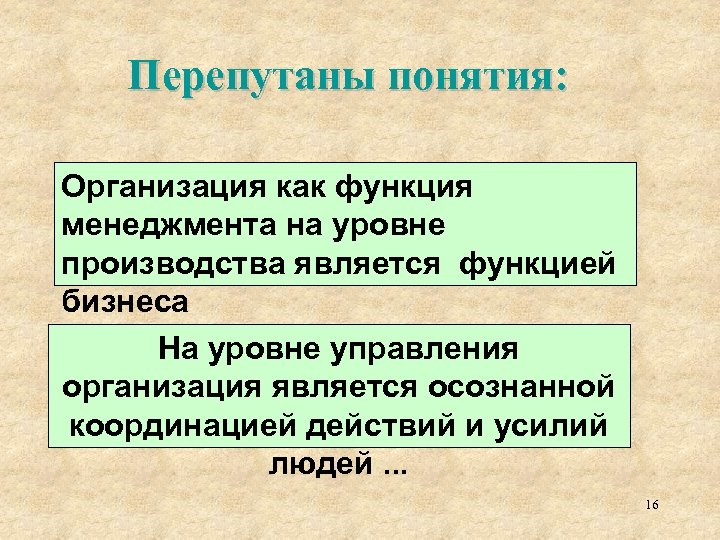 Перепутаны понятия:

Организация как функция менеджмента на уровне производства является функцией бизнеса

На уровне управления организация является осознанной координацией действий и усилий людей ...

16